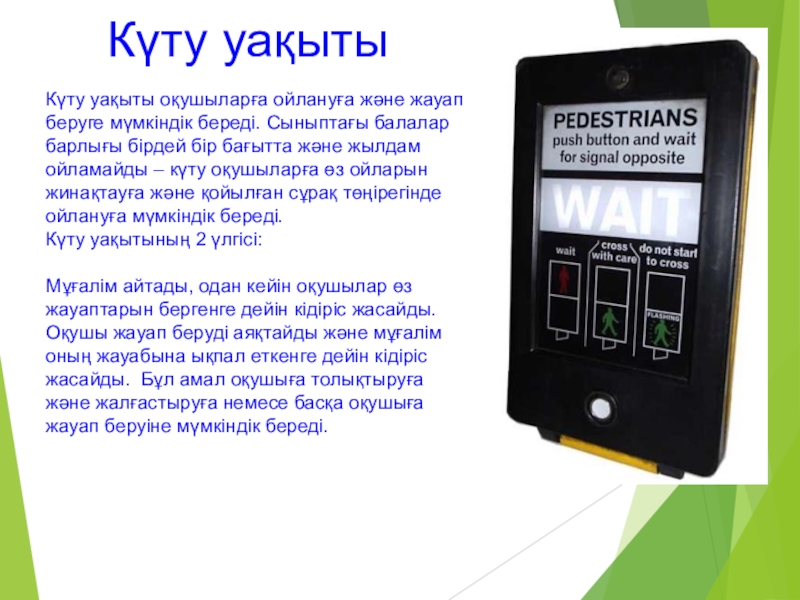 Күту уақыты

Күту уақыты оқушыларға ойлануға және жауап беруге мүмкіндік береді. Сыныптағы балалар барлығы бірдей бір бағытта және жылдам ойламайды – күту оқушыларға өз ойларын жинақтауға және қойылған сұрақ төңірегінде ойлануға мүмкіндік береді.
Күту уақытының 2 үлгісі:

Мұғалім айтады, одан кейін оқушылар өз жауаптарын бергенге дейін кідіріс жасайды.
Оқушы жауап беруді аяқтайды және мұғалім оның жауабына ықпал еткенге дейін кідіріс жасайды. Бұл амал оқушыға толықтыруға және жалғастыруға немесе басқа оқушыға жауап беруіне мүмкіндік береді.

PEDESTRIANS
push button and wait
for signal opposite

WAIT

wait

cross
with care

do not start
to cross

FLASHING